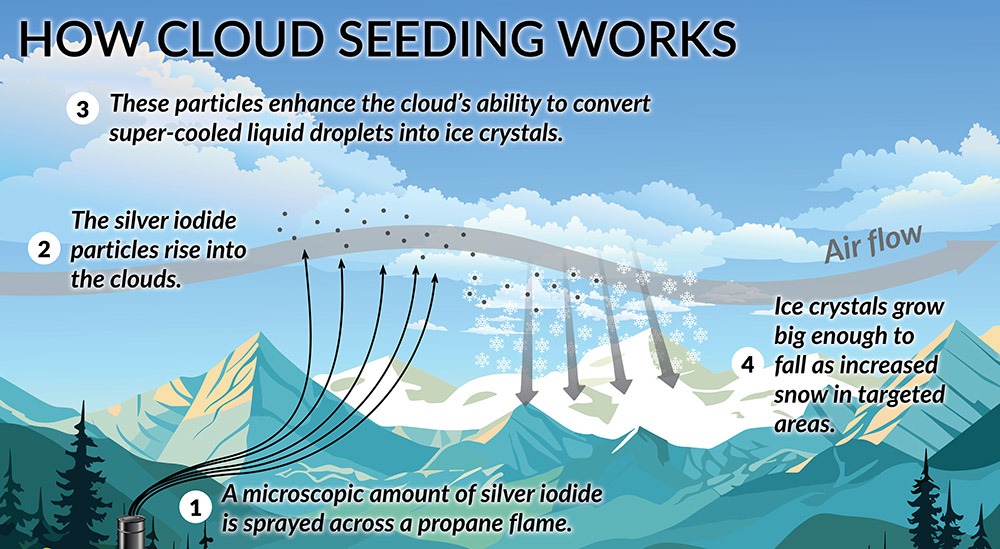 HOW CLOUD SEEDING WORKS

3 These particles enhance the cloud's ability to convert super-cooled liquid droplets into ice crystals.

2 The silver iodide particles rise into the clouds.

Air flow

4 Ice crystals grow big enough to fall as increased snow in targeted areas.

1 A microscopic amount of silver iodide is sprayed across a propane flame.